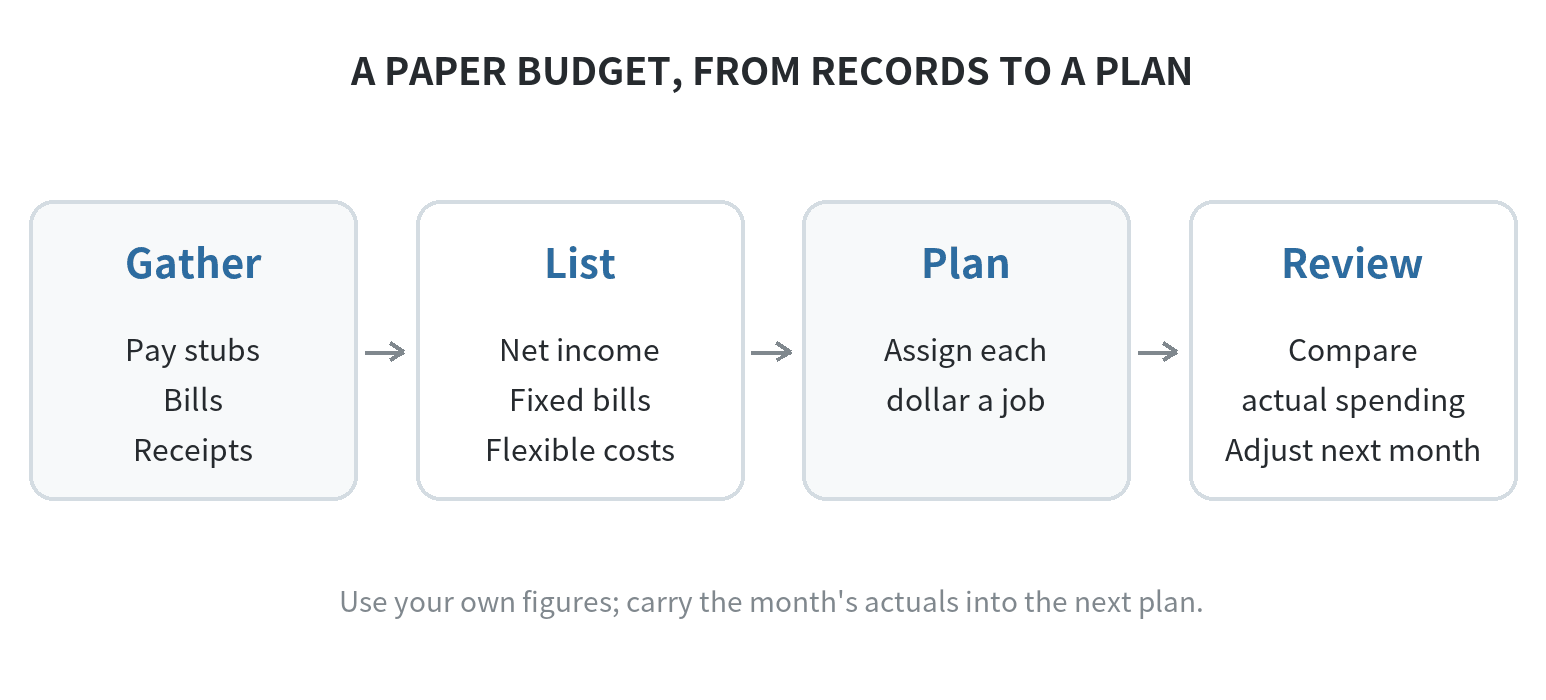 A PAPER BUDGET, FROM RECORDS TO A PLAN

Gather

Pay stubs
Bills
Receipts

List

Net income
Fixed bills
Flexible costs

Plan

Assign each dollar a job

Review

Compare actual spending
Adjust next month

Use your own figures; carry the month's actuals into the next plan.